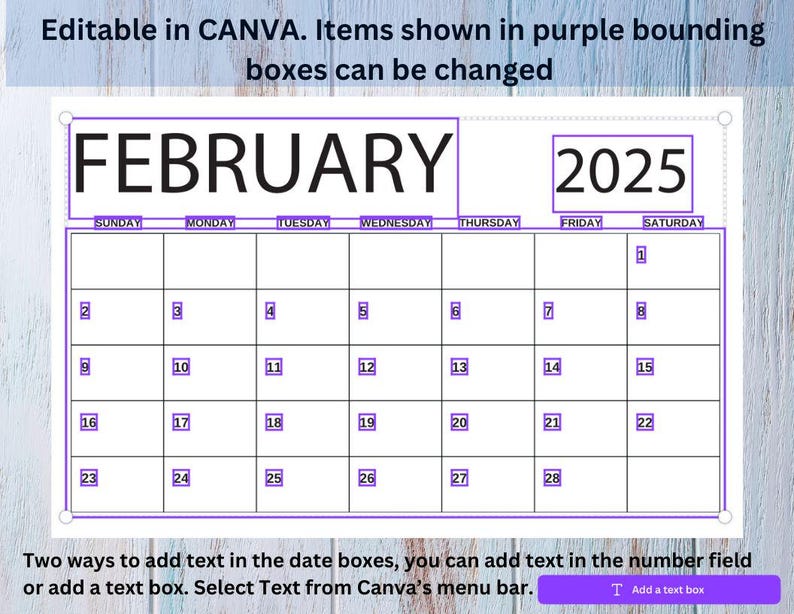 Editable in CANVA. Items shown in purple bounding boxes can be changed

FEBRUARY 2025

| SUNDAY | MONDAY | TUESDAY | WEDNESDAY | THURSDAY | FRIDAY | SATURDAY |
|---|---|---|---|---|---|---|
| | | | | | | 1 |
| 2 | 3 | 4 | 5 | 6 | 7 | 8 |
| 9 | 10 | 11 | 12 | 13 | 14 | 15 |
| 16 | 17 | 18 | 19 | 20 | 21 | 22 |
| 23 | 24 | 25 | 26 | 27 | 28 | |

Two ways to add text in the date boxes, you can add text in the number field or add a text box. Select Text from Canva's menu bar.

T Add a text box